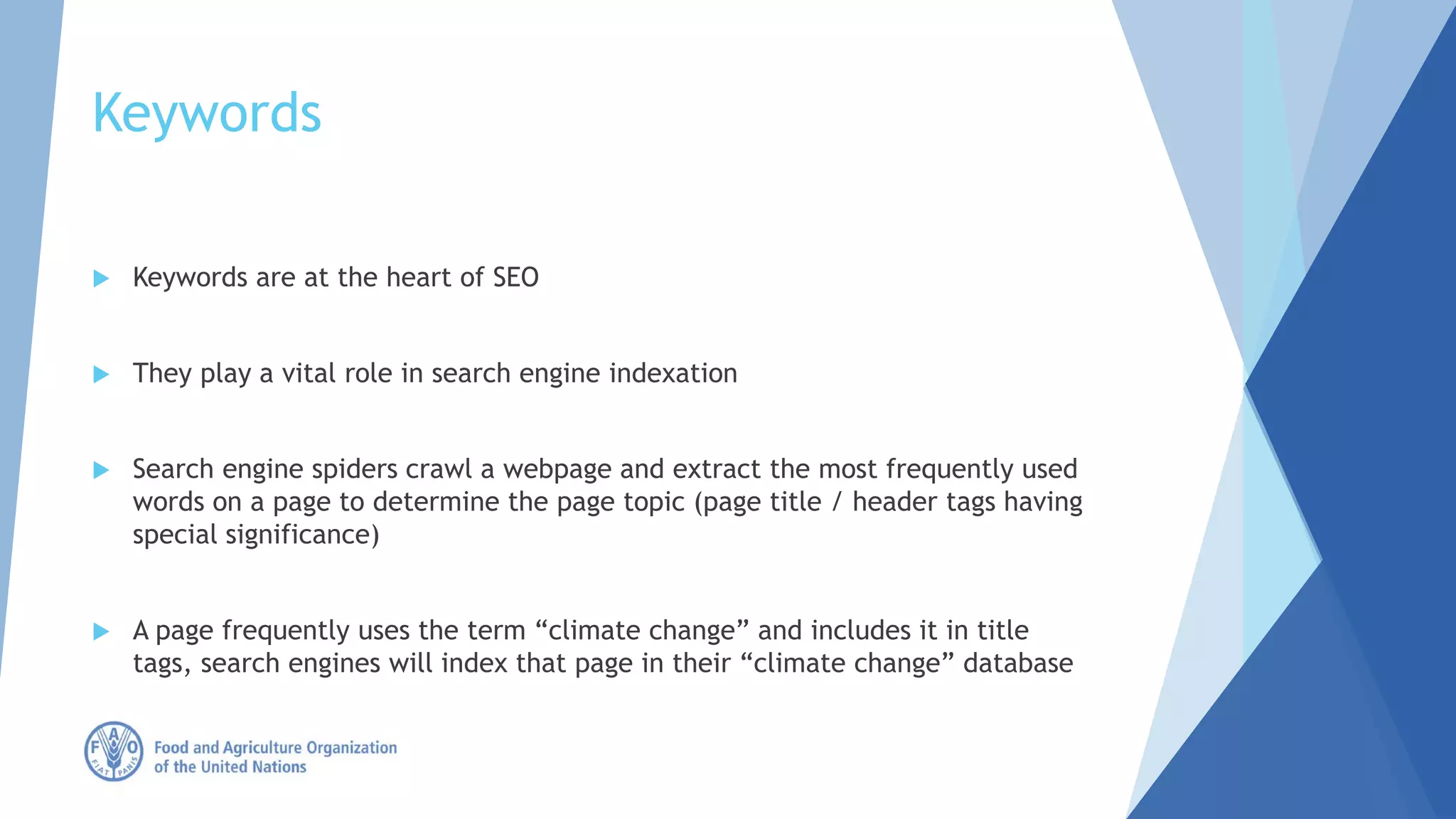 Keywords

Keywords are at the heart of SEO

They play a vital role in search engine indexation

Search engine spiders crawl a webpage and extract the most frequently used words on a page to determine the page topic (page title / header tags having special significance)

A page frequently uses the term “climate change” and includes it in title tags, search engines will index that page in their “climate change” database

F A O FIAT PANIS
Food and Agriculture Organization of the United Nations